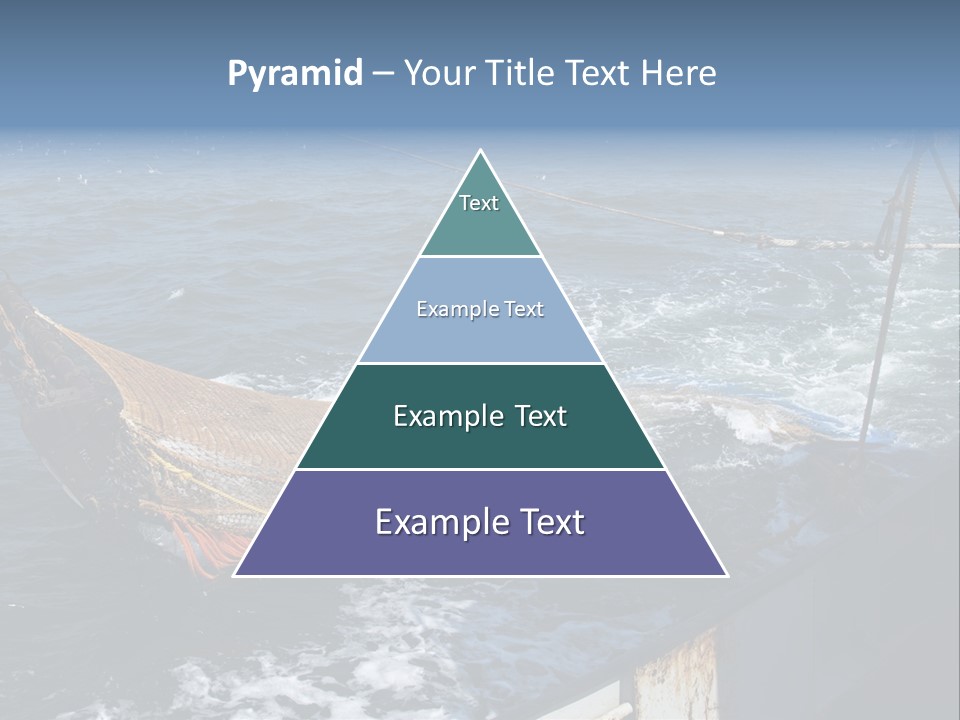 Pyramid – Your Title Text Here

Text

Example Text

Example Text

Example Text